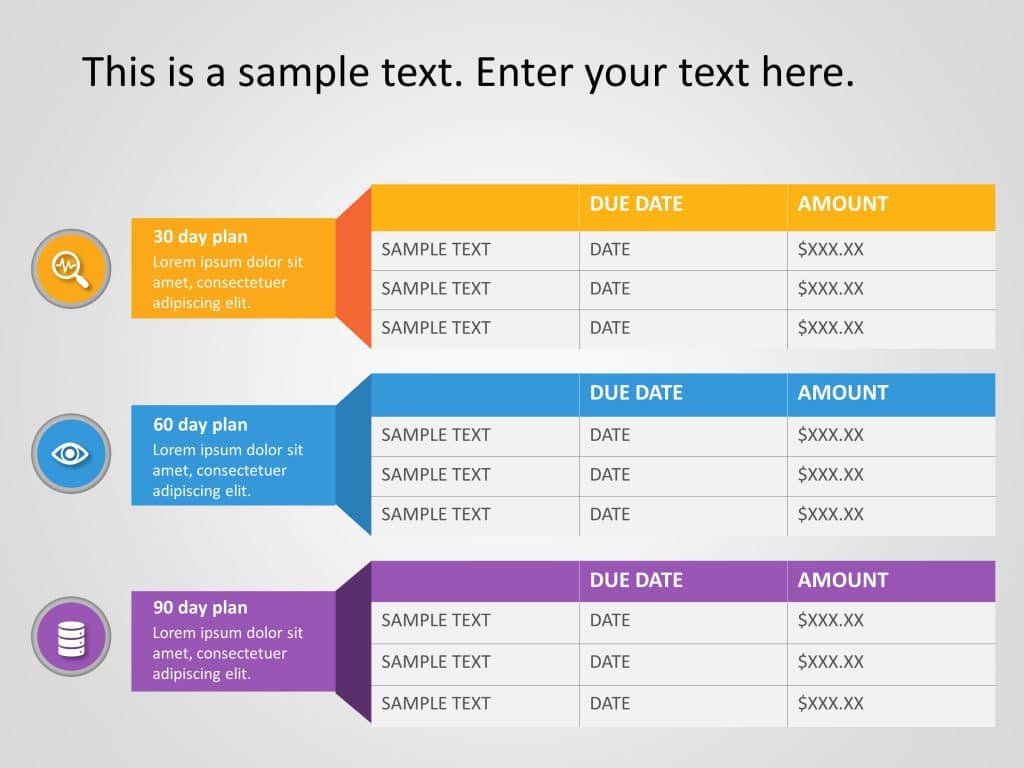 This is a sample text. Enter your text here.

30 day plan
Lorem ipsum dolor sit amet, consectetuer adipiscing elit.

| | DUE DATE | AMOUNT |
|---|---|---|
| SAMPLE TEXT | DATE | \$XXX.XX |
| SAMPLE TEXT | DATE | \$XXX.XX |
| SAMPLE TEXT | DATE | \$XXX.XX |

60 day plan
Lorem ipsum dolor sit amet, consectetuer adipiscing elit.

| | DUE DATE | AMOUNT |
|---|---|---|
| SAMPLE TEXT | DATE | \$XXX.XX |
| SAMPLE TEXT | DATE | \$XXX.XX |
| SAMPLE TEXT | DATE | \$XXX.XX |

90 day plan
Lorem ipsum dolor sit amet, consectetuer adipiscing elit.

| | DUE DATE | AMOUNT |
|---|---|---|
| SAMPLE TEXT | DATE | \$XXX.XX |
| SAMPLE TEXT | DATE | \$XXX.XX |
| SAMPLE TEXT | DATE | \$XXX.XX |